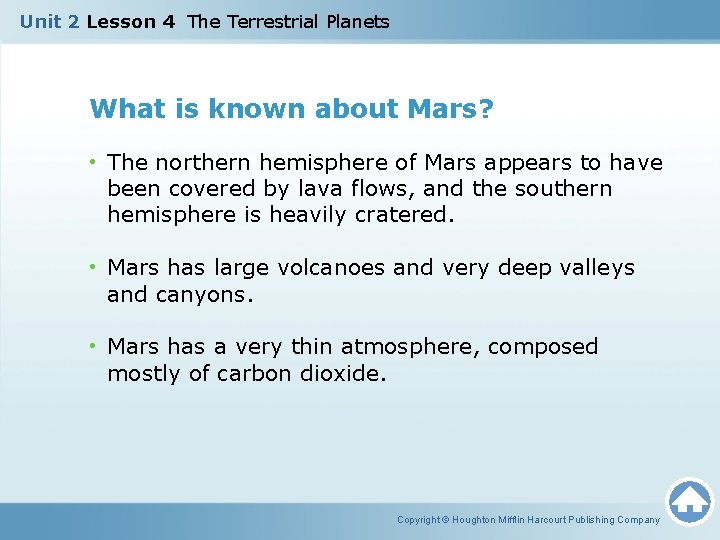 Unit 2 Lesson 4 The Terrestrial Planets

What is known about Mars?

• The northern hemisphere of Mars appears to have been covered by lava flows, and the southern hemisphere is heavily cratered.

• Mars has large volcanoes and very deep valleys and canyons.

• Mars has a very thin atmosphere, composed mostly of carbon dioxide.

Copyright © Houghton Mifflin Harcourt Publishing Company